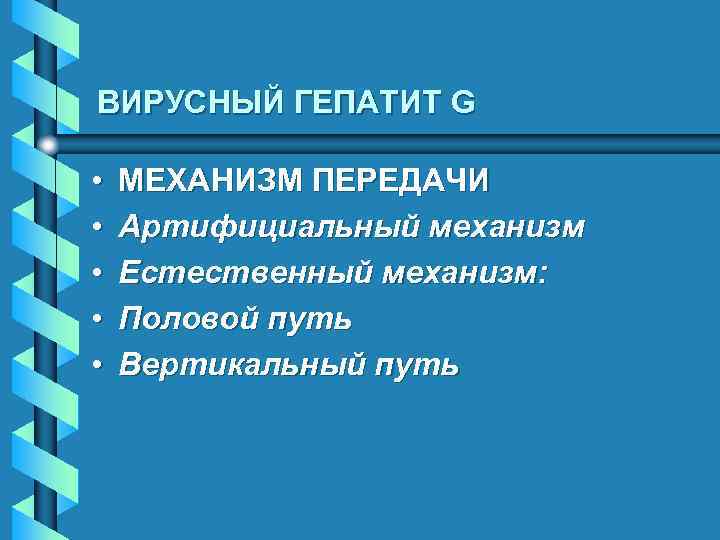 ВИРУСНЫЙ ГЕПАТИТ G

• МЕХАНИЗМ ПЕРЕДАЧИ
• Артифициальный механизм
• Естественный механизм:
• Половой путь
• Вертикальный путь